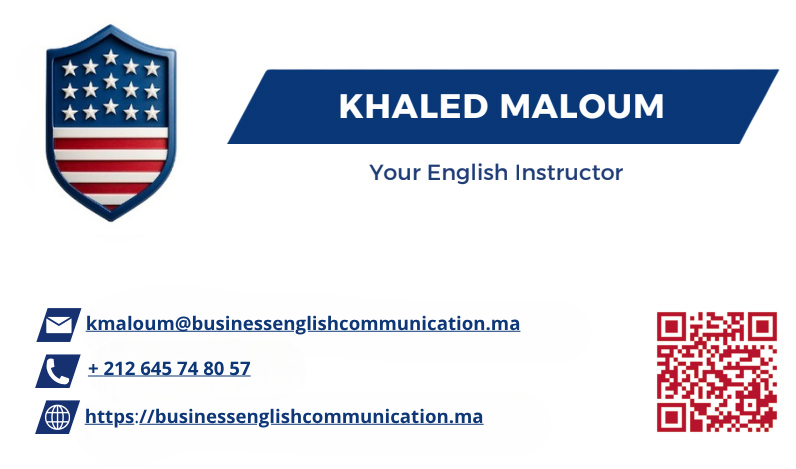 KHALED MALOUM

Your English Instructor

kmaloum@businessenglishcommunication.ma

+ 212 645 74 80 57

https://businessenglishcommunication.ma